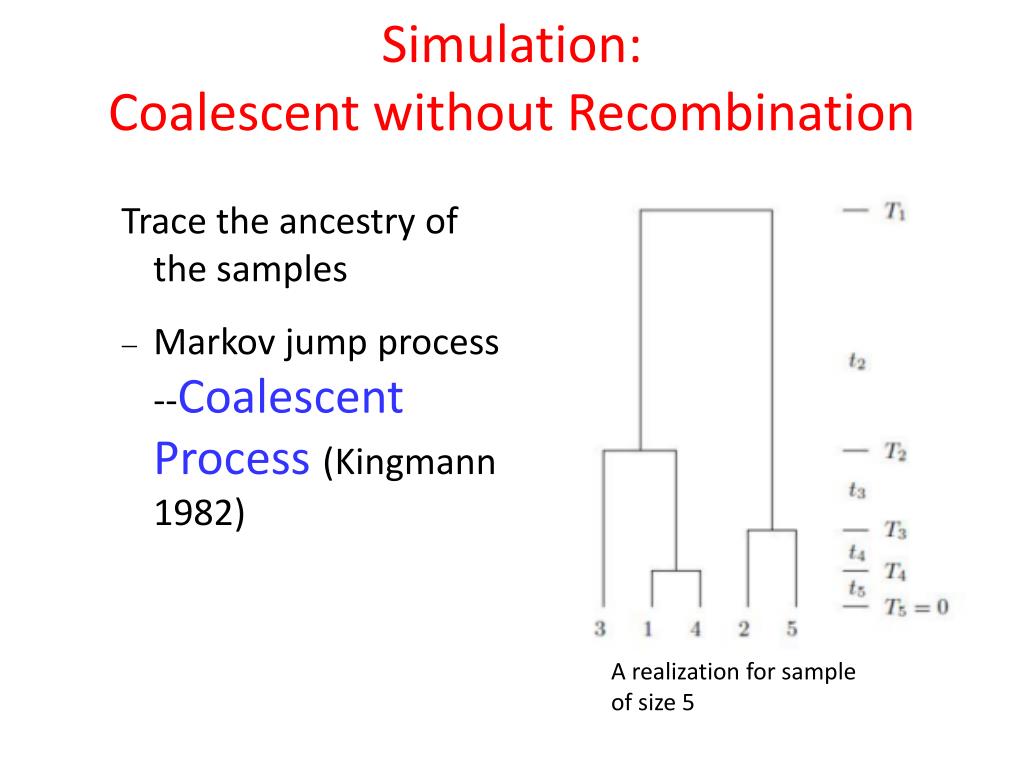 Simulation:
Coalescent without Recombination

Trace the ancestry of the samples

– Markov jump process --Coalescent Process (Kingmann 1982)

$T_1$

$t_2$

$T_2$

$t_3$

$T_3$

$t_4$

$T_4$

$t_5$

$T_5 = 0$

3 1 4 2 5

A realization for sample of size 5